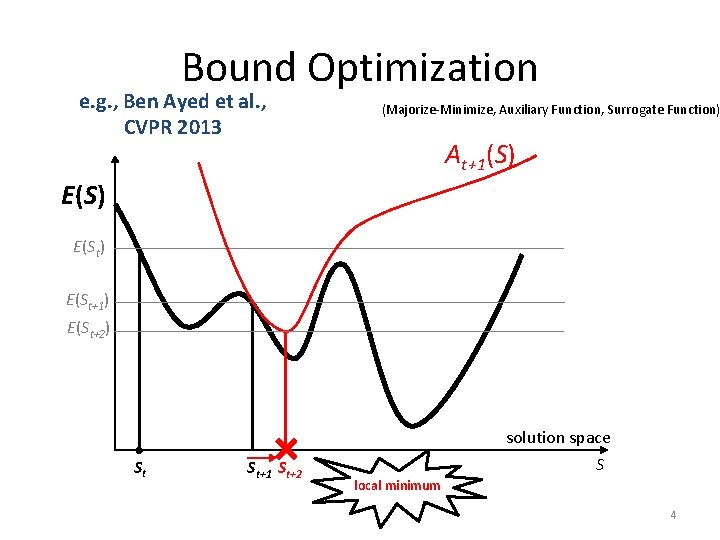 Bound Optimization

e.g., Ben Ayed et al., CVPR 2013

(Majorize-Minimize, Auxiliary Function, Surrogate Function)

$A_{t+1}(S)$

$E(S)$

$E(S_t)$

$E(S_{t+1})$

$E(S_{t+2})$

solution space

$S$

$S_t$

$S_{t+1}$ $S_{t+2}$

local minimum

4